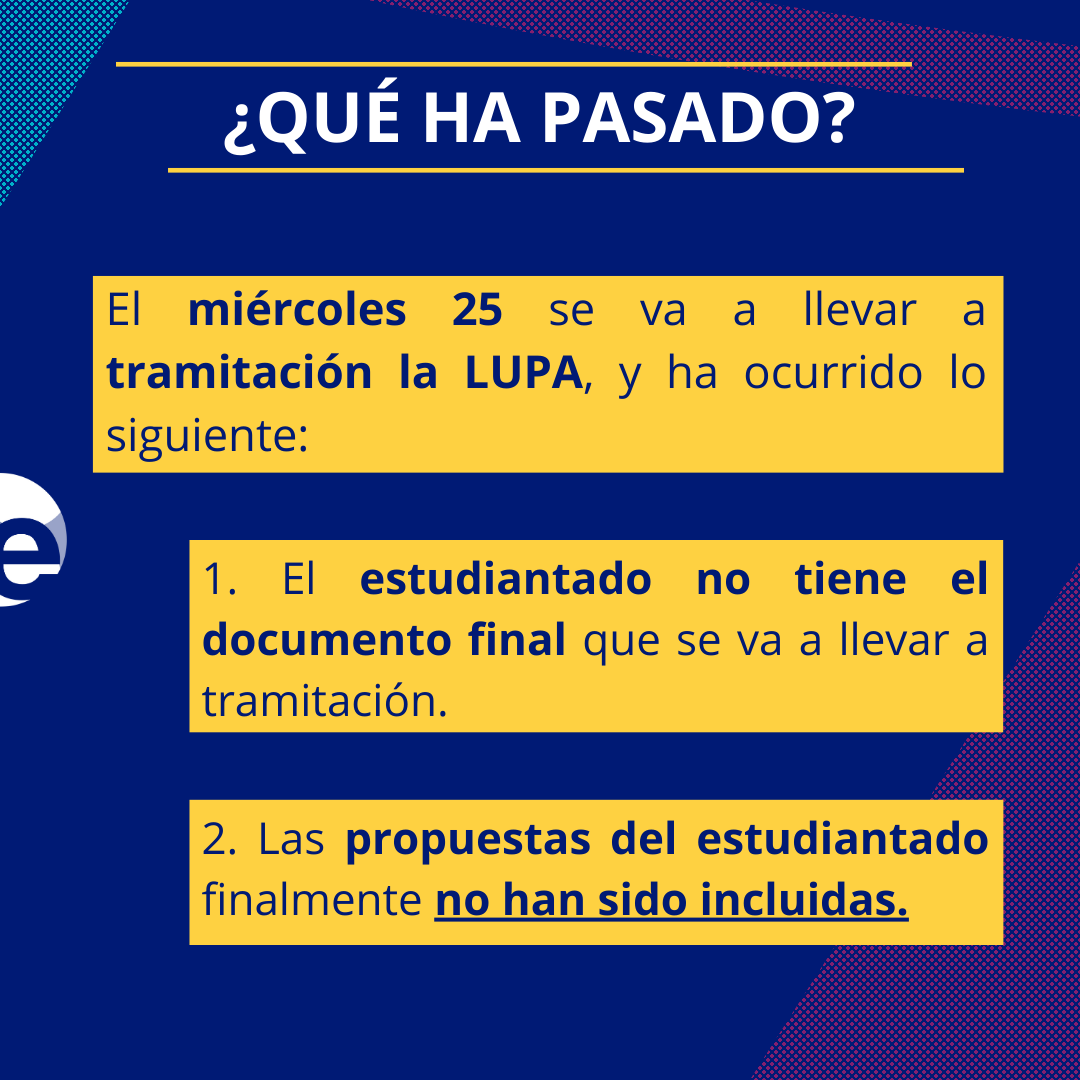 ¿QUÉ HA PASADO?

El miércoles 25 se va a llevar a tramitación la LUPA, y ha ocurrido lo siguiente:

e

1. El estudiantado no tiene el documento final que se va a llevar a tramitación.

2. Las propuestas del estudiantado finalmente no han sido incluidas.